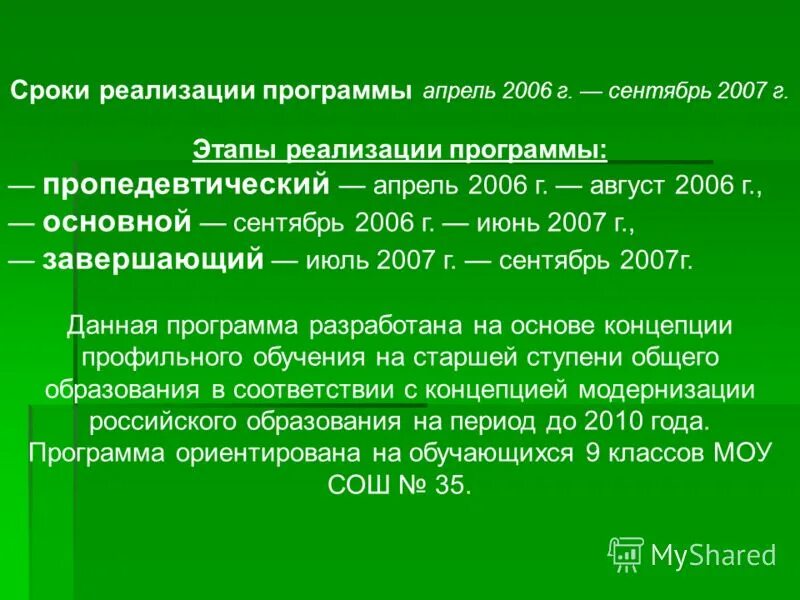 Сроки реализации программы апрель 2006 г. — сентябрь 2007 г.

Этапы реализации программы:
— пропедевтический — апрель 2006 г. — август 2006 г.,
— основной — сентябрь 2006 г. — июнь 2007 г.,
— завершающий — июль 2007 г. — сентябрь 2007г.

Данная программа разработана на основе концепции профильного обучения на старшей ступени общего образования в соответствии с концепцией модернизации российского образования на период до 2010 года. Программа ориентирована на обучающихся 9 классов МОУ СОШ № 35.

MyShared